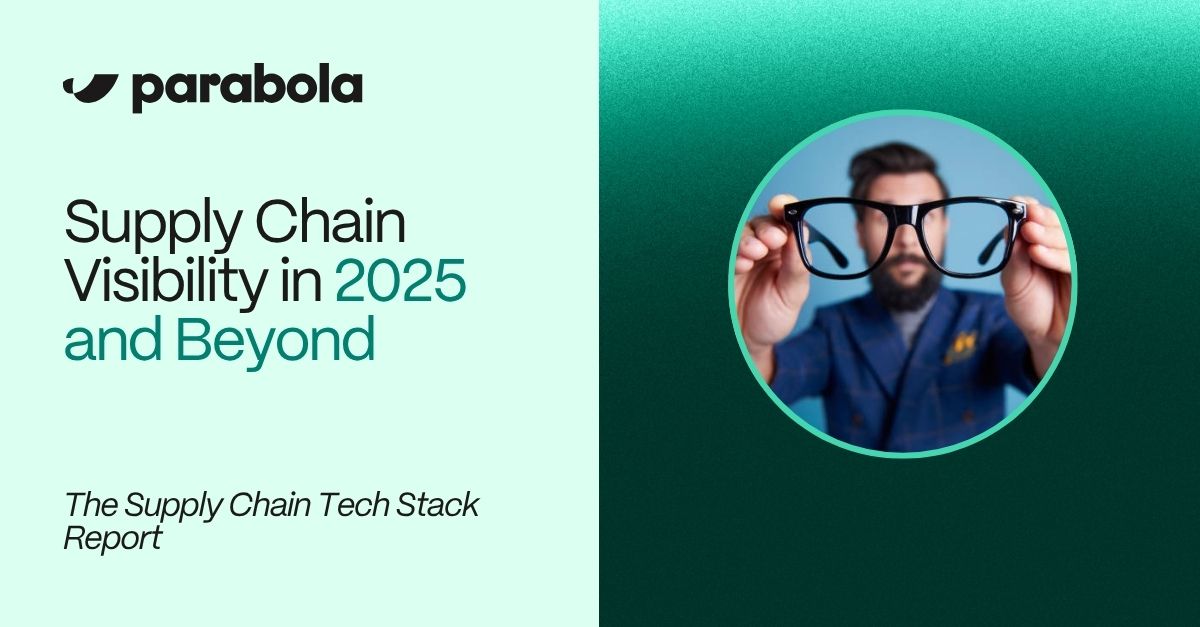 parabola

Supply Chain Visibility in 2025 and Beyond

The Supply Chain Tech Stack Report